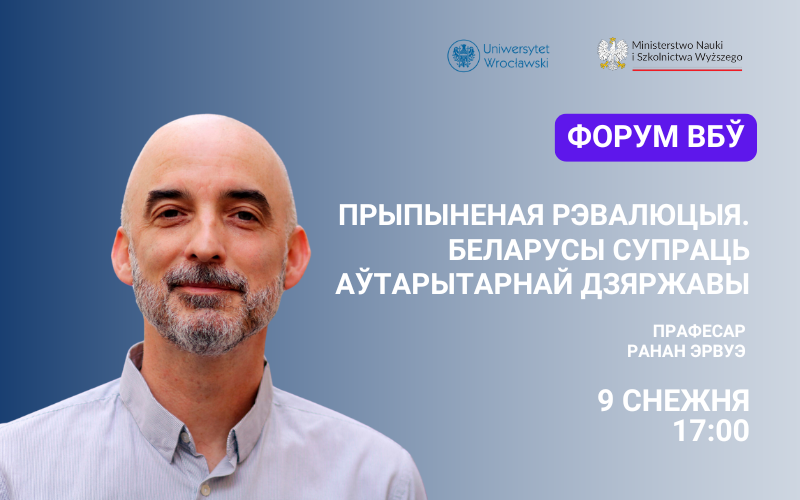 Uniwersytet Wrocławski

Ministerstwo Nauki i Szkolnictwa Wyższego

ФОРУМ ВБЎ

ПРЫПЫНЕНАЯ РЭВАЛЮЦЫЯ. БЕЛАРУСЫ СУПРАЦЬ АЎТАРЫТАРНАЙ ДЗЯРЖАВЫ

ПРАФЕСАР РАНАН ЭРВУЭ

9 СНЕЖНЯ 17:00